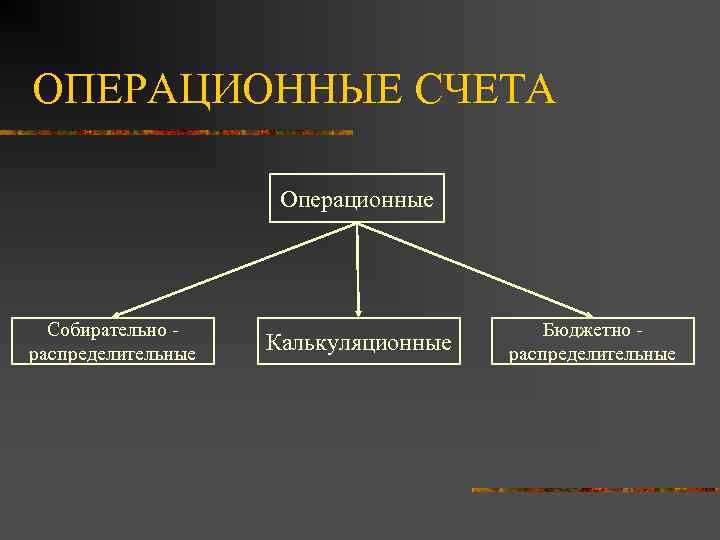 ОПЕРАЦИОННЫЕ СЧЕТА

Операционные

Собирательно - распределительные

Калькуляционные

Бюджетно - распределительные